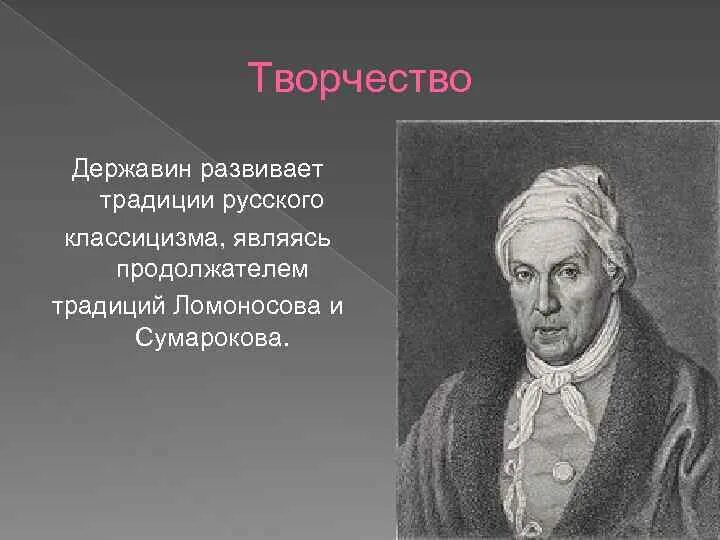 Творчество

Державин развивает традиции русского классицизма, являясь продолжателем традиций Ломоносова и Сумарокова.